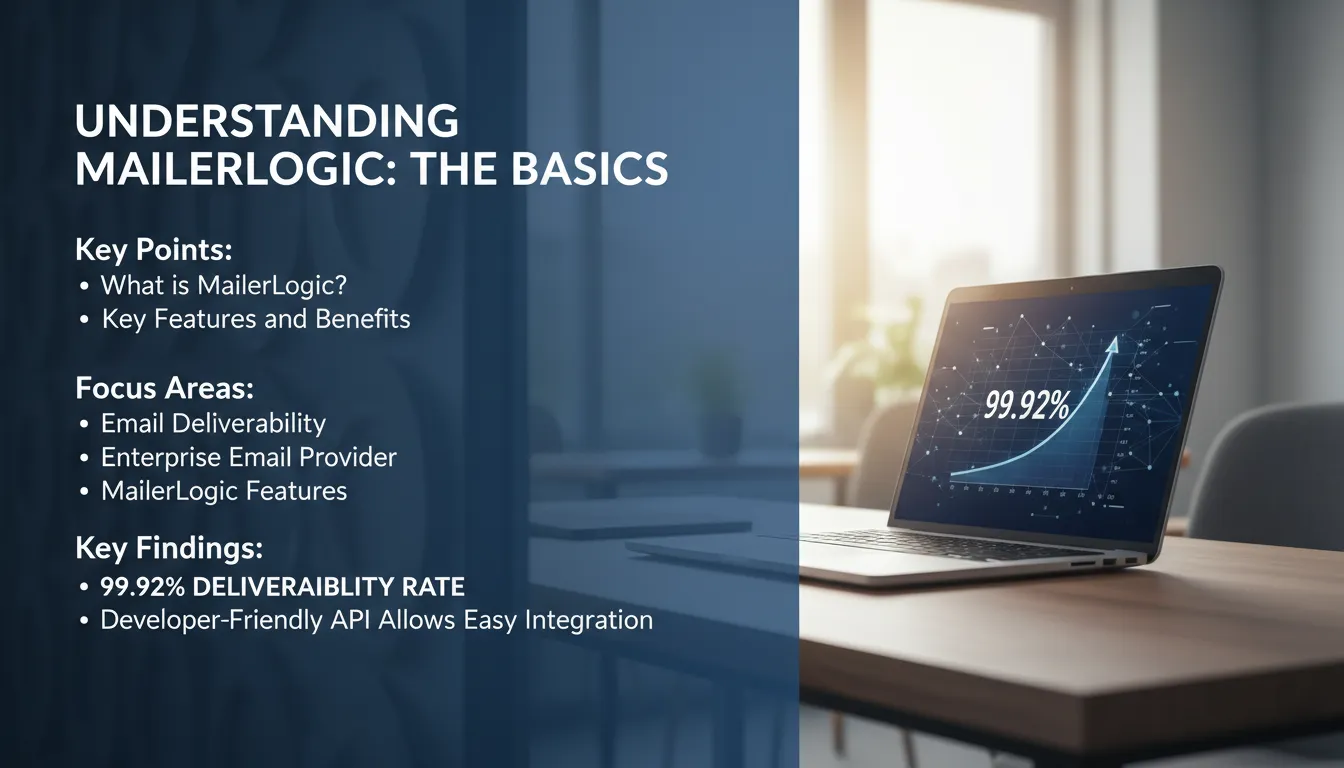 UNDERSTANDING MAILERLOGIC: THE BASICS

Key Points:
• What is MailerLogic?
• Key Features and Benefits

Focus Areas:
• Email Deliverability
• Enterprise Email Provider
• MailerLogic Features

Key Findings:
• 99.92% DELIVERAIBLITY RATE
• Developer-Friendly API Allows Easy Integration

99.92%